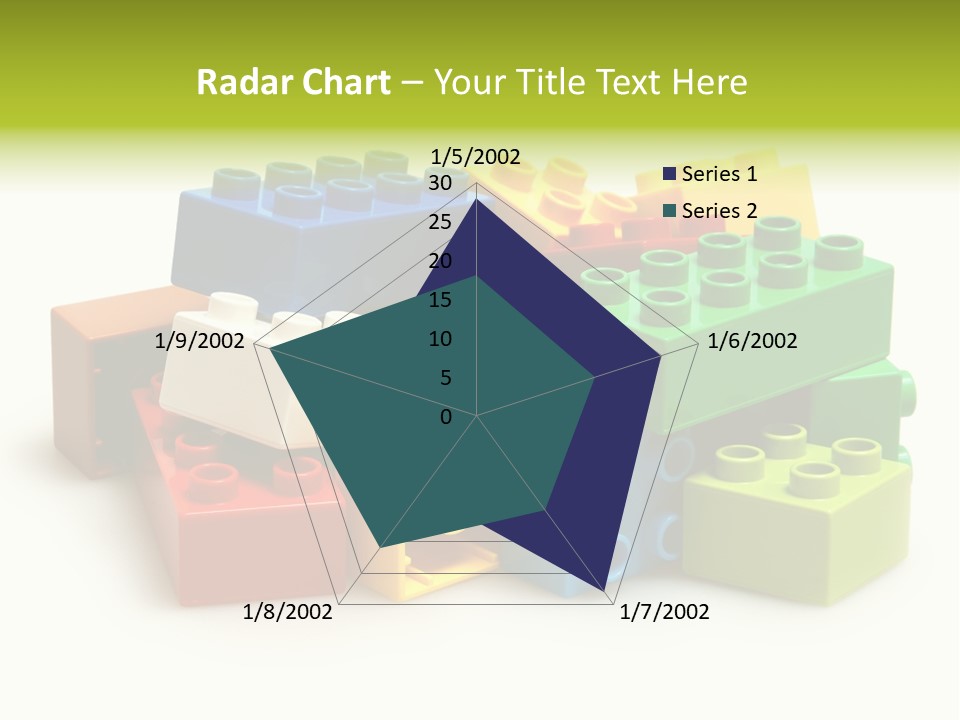 Radar Chart – Your Title Text Here

1/5/2002
30
25
20
15
10
5
0
1/6/2002
1/7/2002
1/8/2002
1/9/2002

Series 1
Series 2